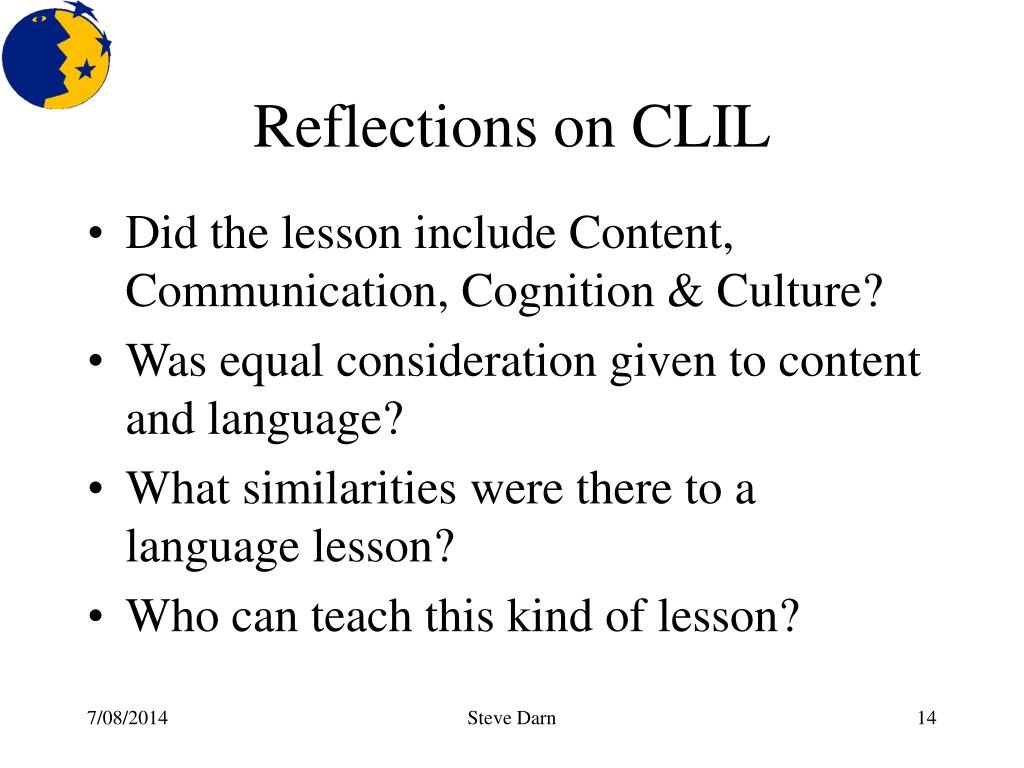 Reflections on CLIL

• Did the lesson include Content, Communication, Cognition & Culture?
• Was equal consideration given to content and language?
• What similarities were there to a language lesson?
• Who can teach this kind of lesson?

7/08/2014 Steve Darn 14